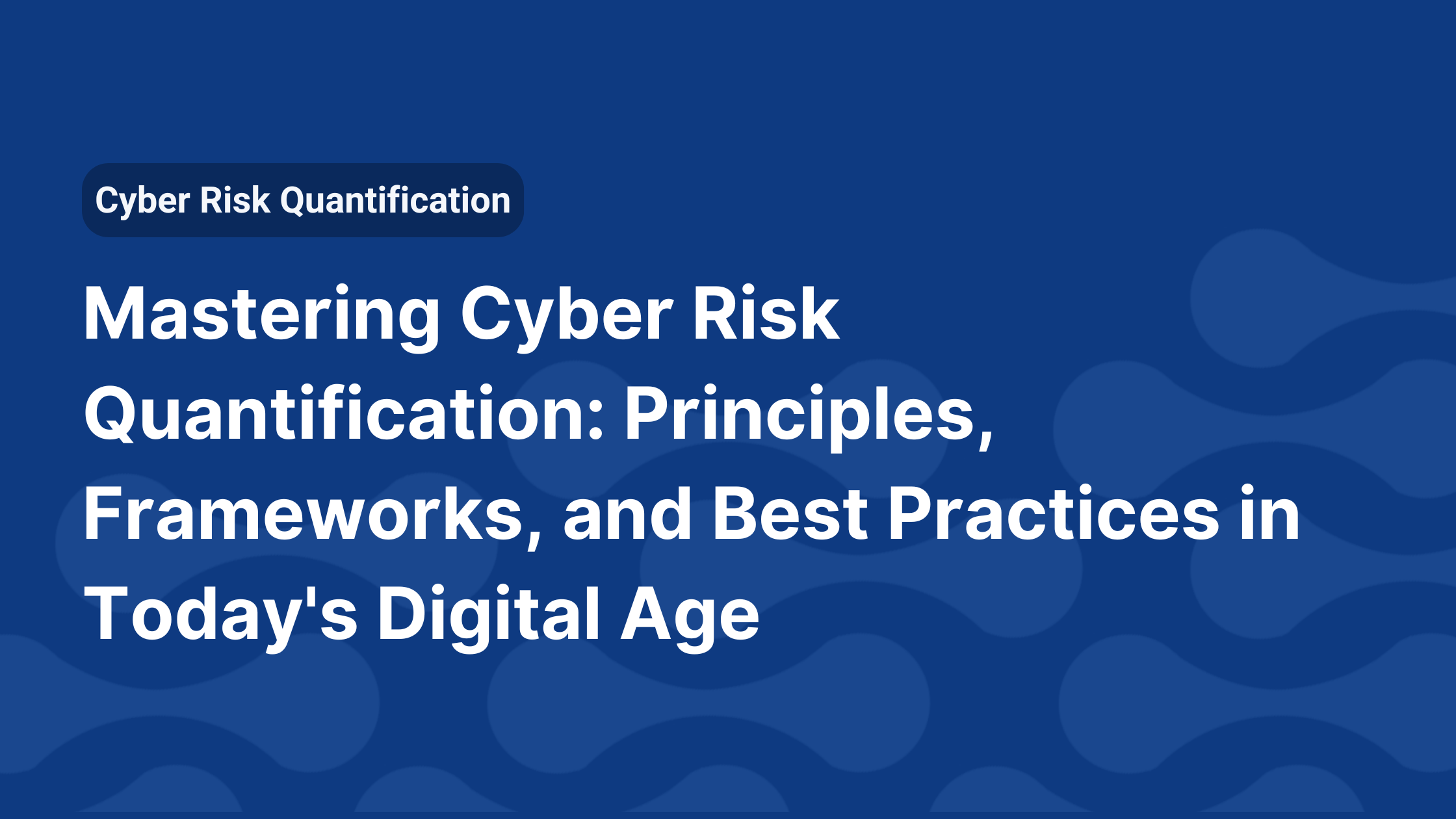 Cyber Risk Quantification

Mastering Cyber Risk Quantification: Principles, Frameworks, and Best Practices in Today's Digital Age